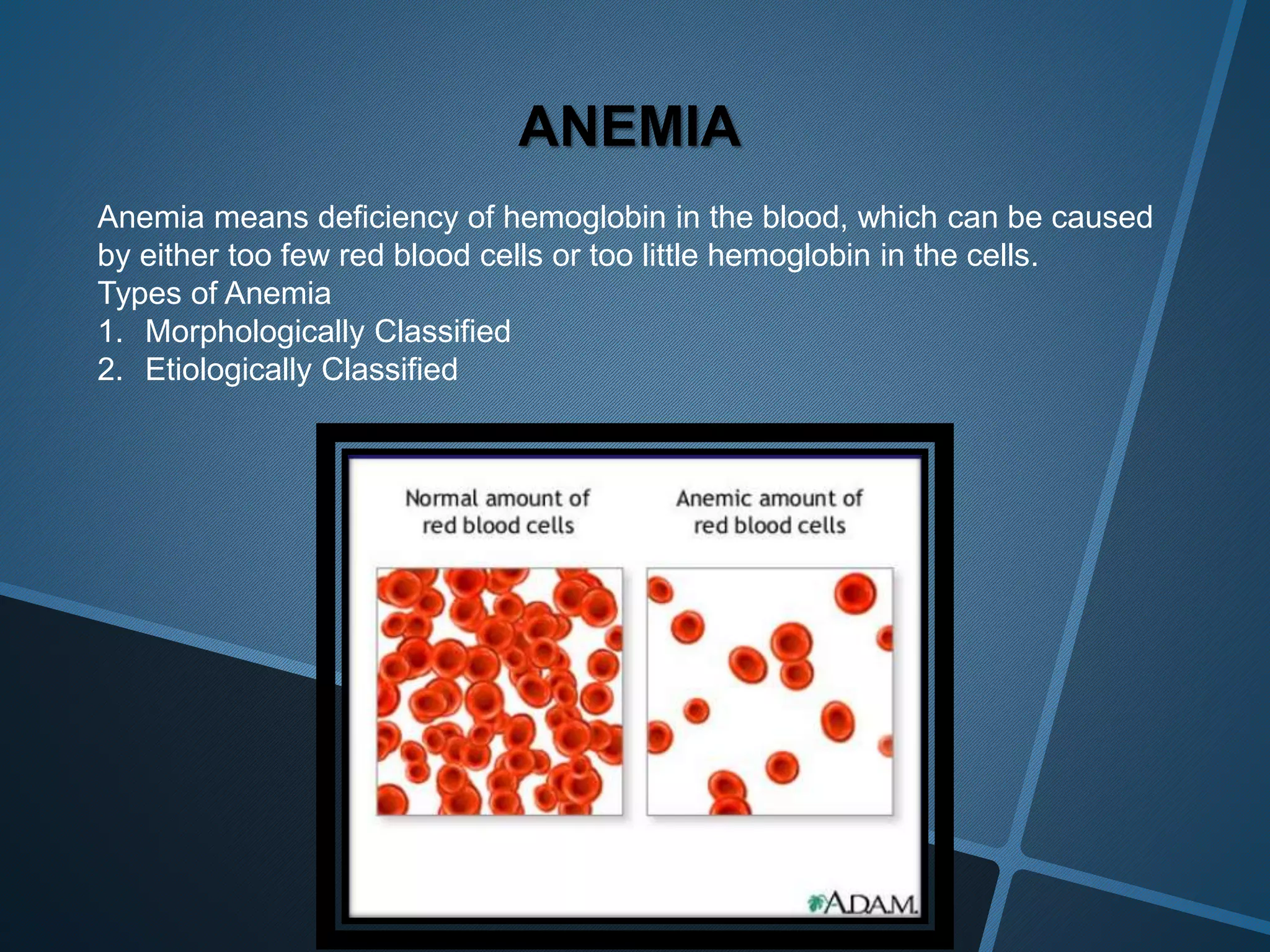 ANEMIA

Anemia means deficiency of hemoglobin in the blood, which can be caused by either too few red blood cells or too little hemoglobin in the cells.
Types of Anemia
1. Morphologically Classified
2. Etiologically Classified

Normal amount of red blood cells

Anemic amount of red blood cells

A.D.A.M.